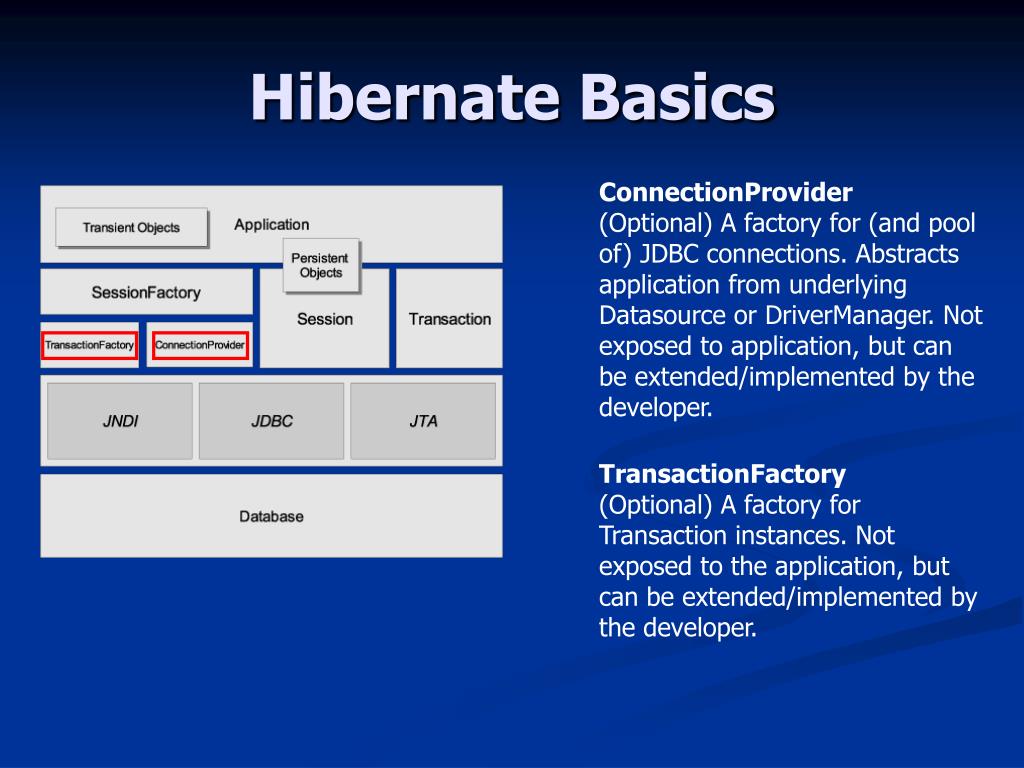 Hibernate Basics

Transient Objects

Application

Persistent Objects

SessionFactory

Session

Transaction

TransactionFactory

ConnectionProvider

JNDI

JDBC

JTA

Database

ConnectionProvider
(Optional) A factory for (and pool of) JDBC connections. Abstracts application from underlying Datasource or DriverManager. Not exposed to application, but can be extended/implemented by the developer.

TransactionFactory
(Optional) A factory for Transaction instances. Not exposed to the application, but can be extended/implemented by the developer.